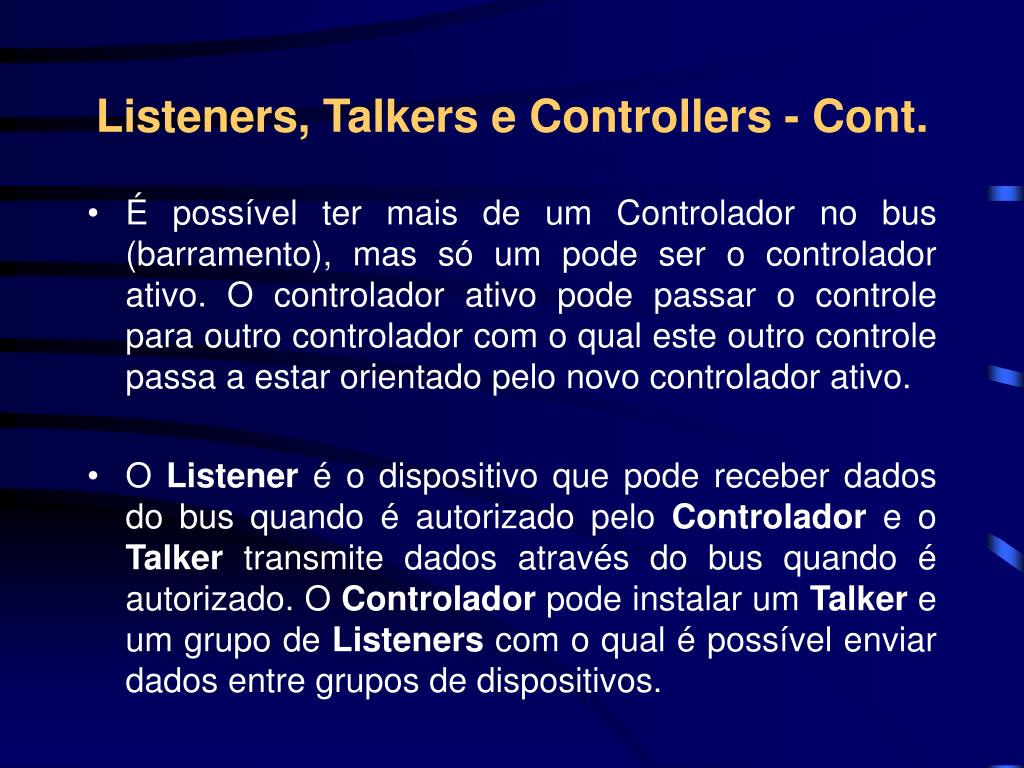 Listeners, Talkers e Controllers - Cont.

• É possível ter mais de um Controlador no bus (barramento), mas só um pode ser o controlador ativo. O controlador ativo pode passar o controle para outro controlador com o qual este outro controle passa a estar orientado pelo novo controlador ativo.

• O Listener é o dispositivo que pode receber dados do bus quando é autorizado pelo Controlador e o Talker transmite dados através do bus quando é autorizado. O Controlador pode instalar um Talker e um grupo de Listeners com o qual é possível enviar dados entre grupos de dispositivos.